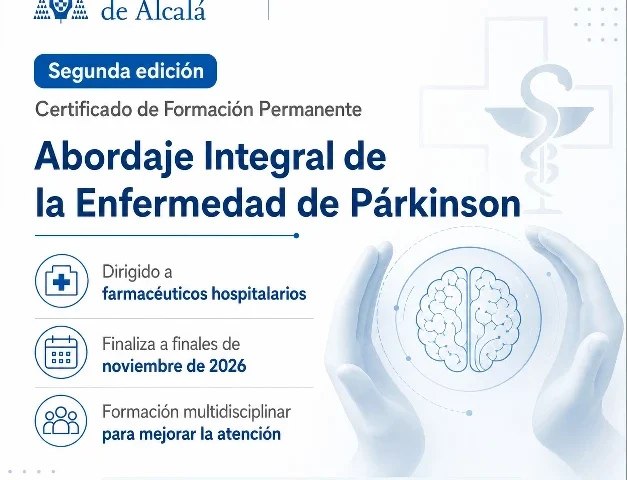 de Alcalá

Segunda edición

Certificado de Formación Permanente

Abordaje Integral de la Enfermedad de Párkinson

Dirigido a farmacéuticos hospitalarios

Finaliza a finales de noviembre de 2026

Formación multidisciplinar para mejorar la atención